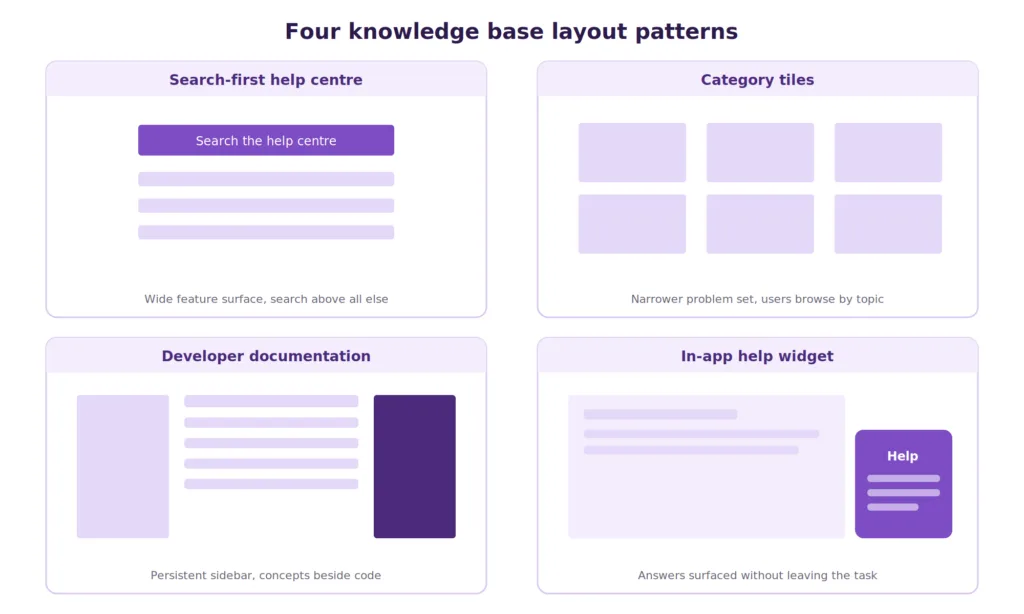 Four knowledge base layout patterns

Search-first help centre

Search the help centre

Wide feature surface, search above all else

Category tiles

Narrower problem set, users browse by topic

Developer documentation

Persistent sidebar, concepts beside code

In-app help widget

Help

Answers surfaced without leaving the task